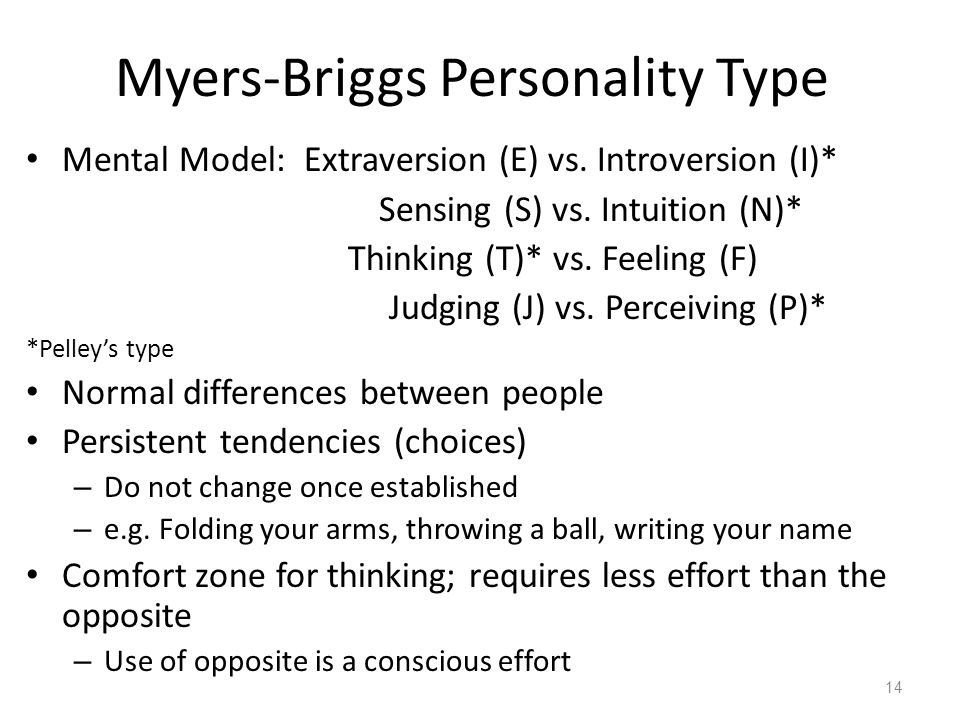 Myers-Briggs Personality Type

• Mental Model: Extraversion (E) vs. Introversion (I)*
Sensing (S) vs. Intuition (N)*
Thinking (T)* vs. Feeling (F)
Judging (J) vs. Perceiving (P)*

*Pelley's type

• Normal differences between people
• Persistent tendencies (choices)
– Do not change once established
– e.g. Folding your arms, throwing a ball, writing your name
• Comfort zone for thinking; requires less effort than the opposite
– Use of opposite is a conscious effort

14